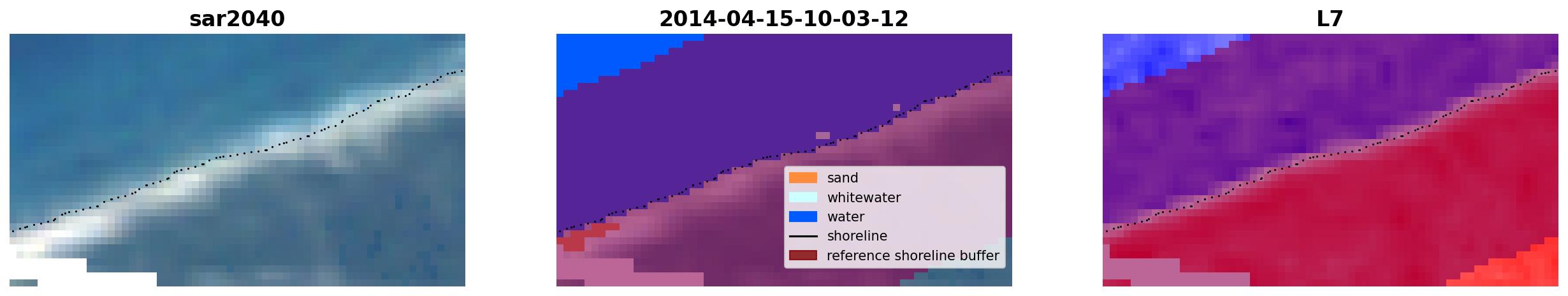 sar2040

2014-04-15-10-03-12

sand
whitewater
water
shoreline
reference shoreline buffer

L7